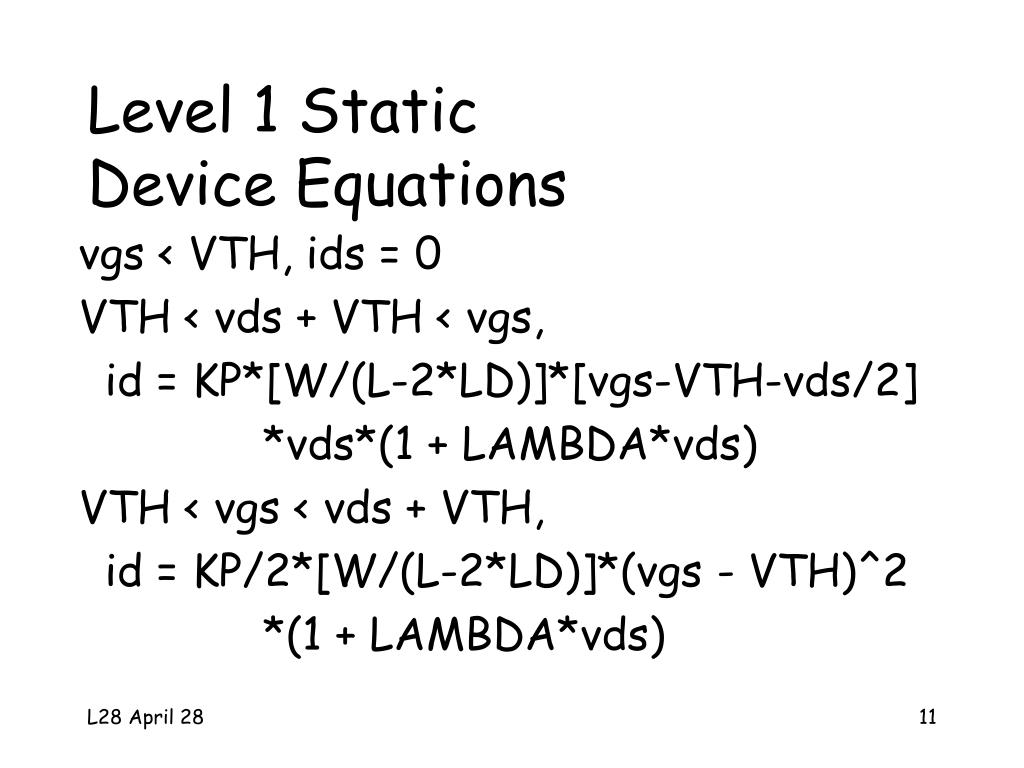 Level 1 Static Device Equations

vgs < VTH, ids = 0

VTH < vds + VTH < vgs,
id = KP*[W/(L-2*LD)]*[vgs-VTH-vds/2]
*vds*(1 + LAMBDA*vds)

VTH < vgs < vds + VTH,
id = KP/2*[W/(L-2*LD)]*(vgs - VTH)^2
*(1 + LAMBDA*vds)

L28 April 28

11